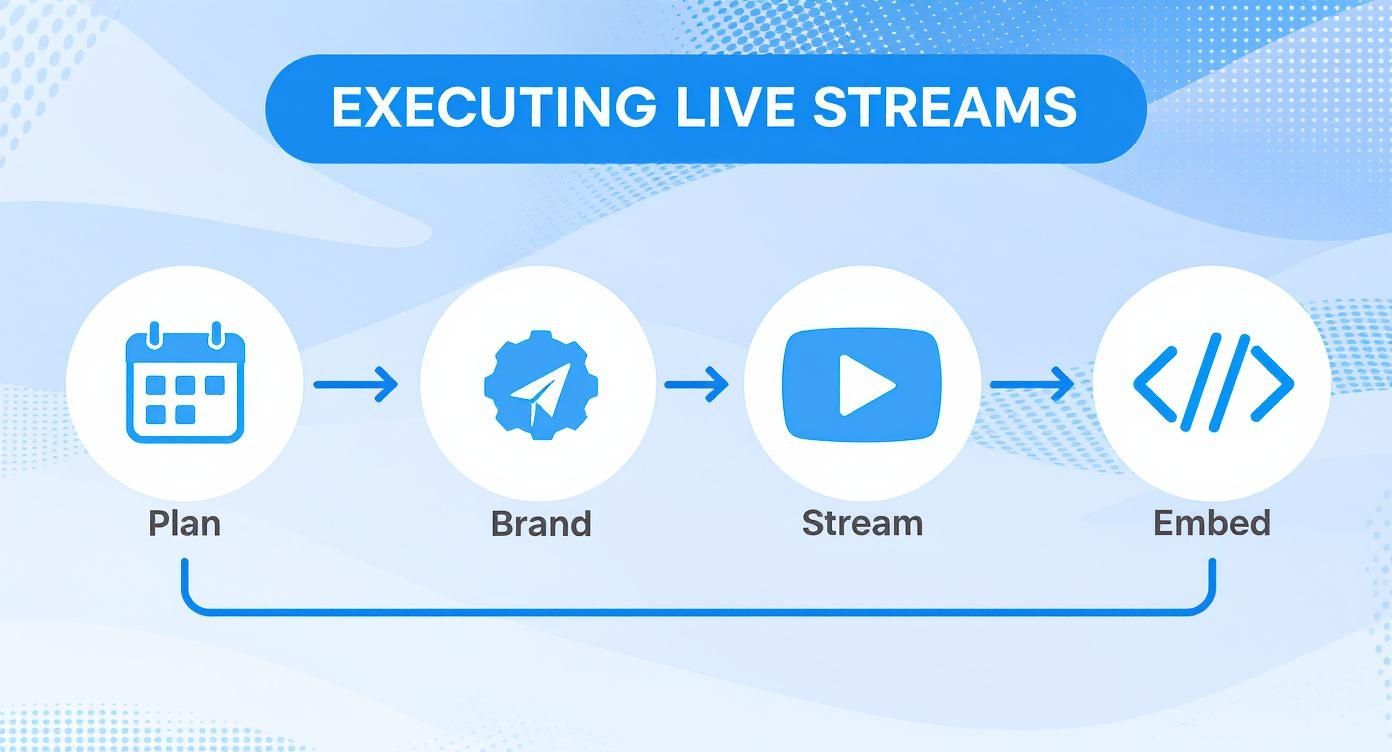 EXECUTING LIVE STREAMS

Plan

Brand

Stream

Embed